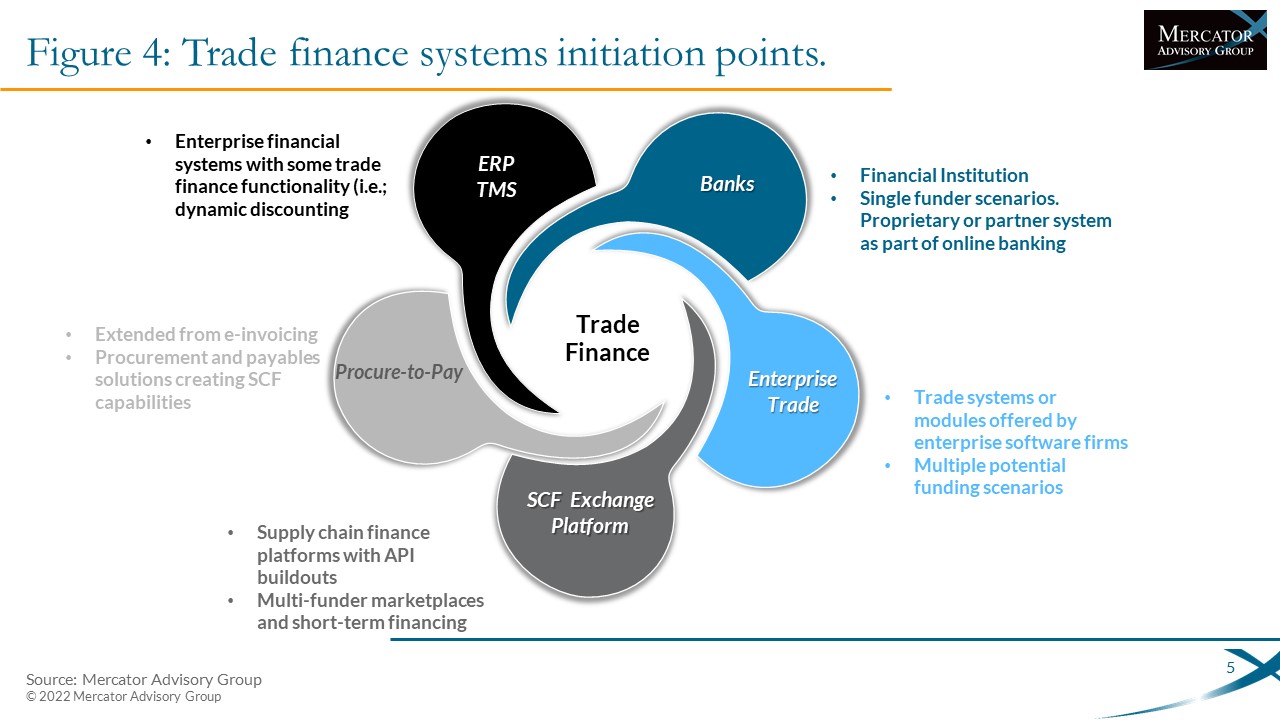 Figure 4: Trade finance systems initiation points.

MERCATOR ADVISORY GROUP

• Enterprise financial systems with some trade finance functionality (i.e.; dynamic discounting

ERP TMS

Banks

• Financial Institution
• Single funder scenarios. Proprietary or partner system as part of online banking

• Extended from e-invoicing
• Procurement and payables solutions creating SCF capabilities

Procure-to-Pay

Trade Finance

Enterprise Trade

• Trade systems or modules offered by enterprise software firms
• Multiple potential funding scenarios

SCF Exchange Platform

• Supply chain finance platforms with API buildouts
• Multi-funder marketplaces and short-term financing

Source: Mercator Advisory Group
© 2022 Mercator Advisory Group

5